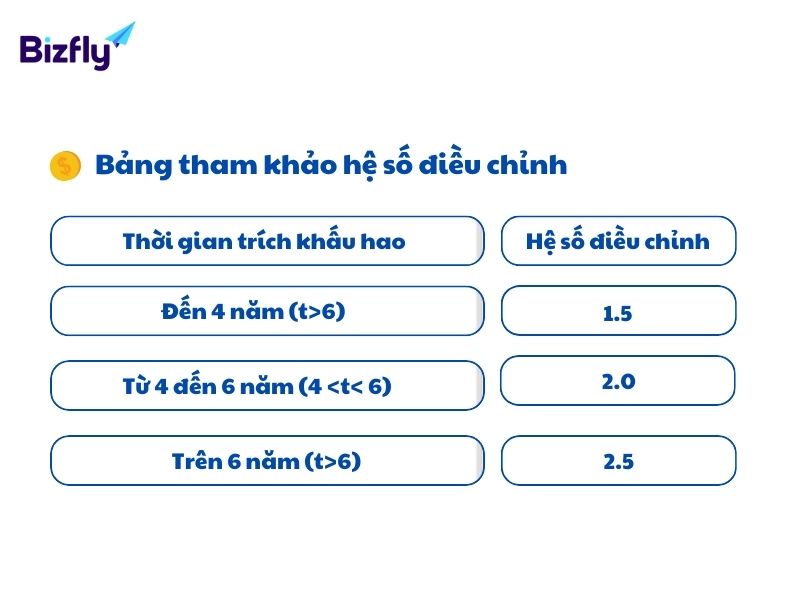 Bizfly

Bảng tham khảo hệ số điều chỉnh

| Thời gian trích khấu hao | Hệ số điều chỉnh |
|---|---|
| Đến 4 năm (t>6) | 1.5 |
| Từ 4 đến 6 năm (4 <t< 6) | 2.0 |
| Trên 6 năm (t>6) | 2.5 |